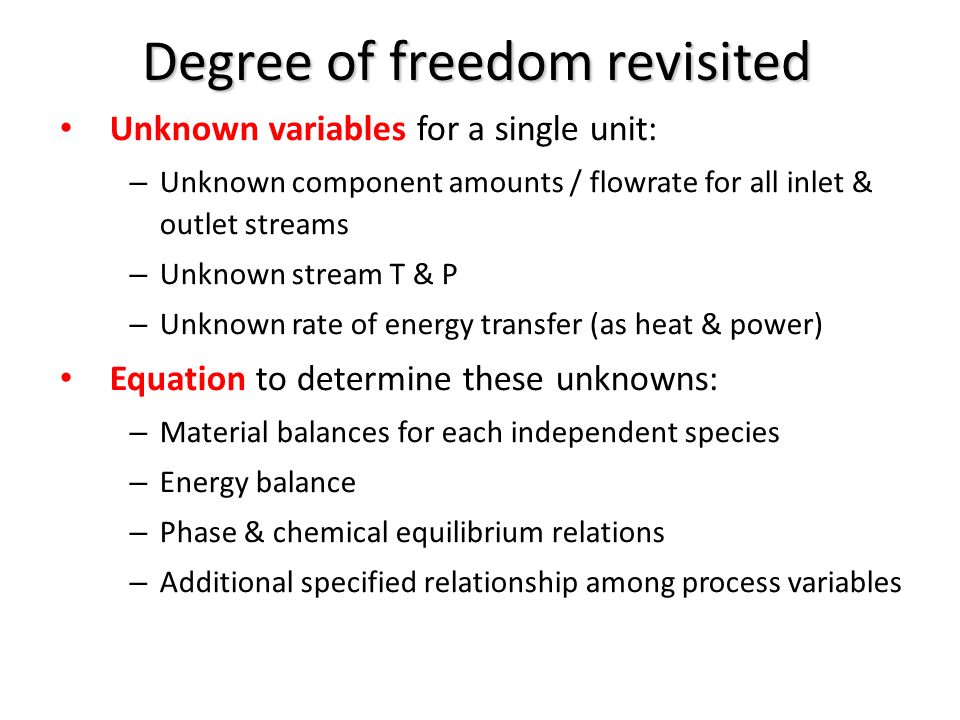 Degree of freedom revisited

• Unknown variables for a single unit:
– Unknown component amounts / flowrate for all inlet & outlet streams
– Unknown stream T & P
– Unknown rate of energy transfer (as heat & power)

• Equation to determine these unknowns:
– Material balances for each independent species
– Energy balance
– Phase & chemical equilibrium relations
– Additional specified relationship among process variables